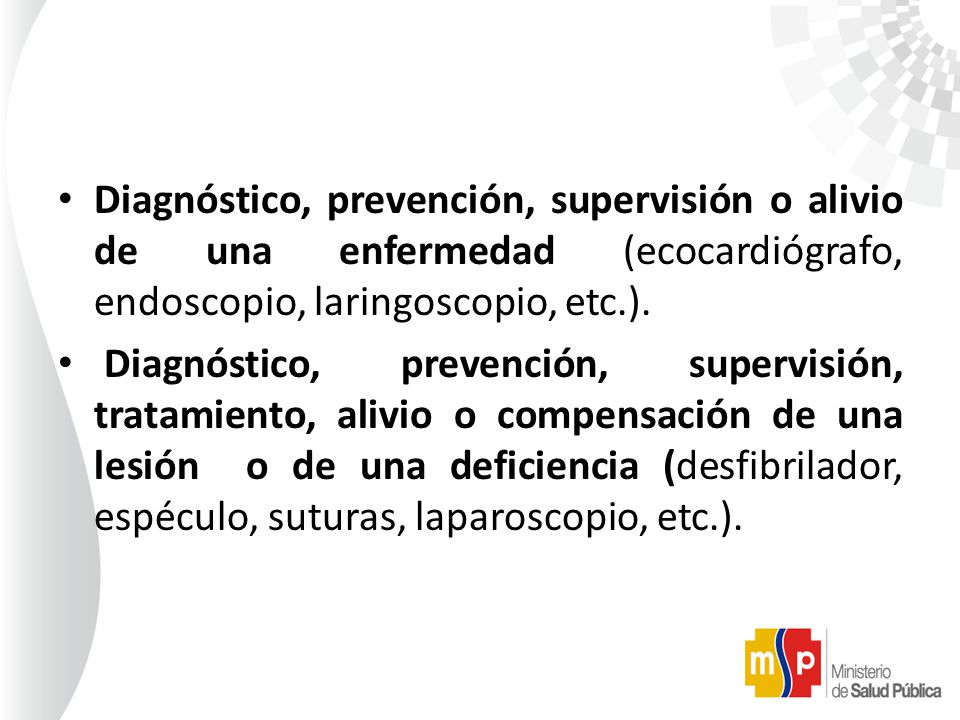 • Diagnóstico, prevención, supervisión o alivio de una enfermedad (ecocardiógrafo, endoscopio, laringoscopio, etc.).

• Diagnóstico, prevención, supervisión, tratamiento, alivio o compensación de una lesión o de una deficiencia (desfibrilador, espéculo, suturas, laparoscopio, etc.).

msp Ministerio de Salud Pública